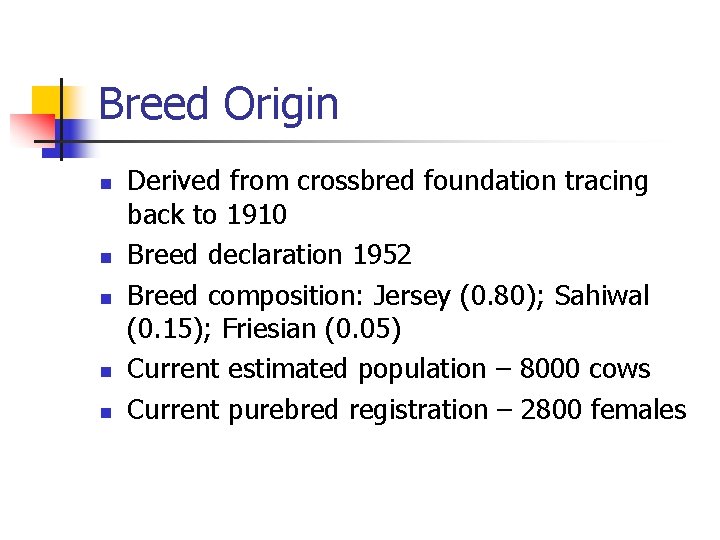 Breed Origin

- Derived from crossbred foundation tracing back to 1910
- Breed declaration 1952
- Breed composition: Jersey (0.80); Sahiwal (0.15); Friesian (0.05)
- Current estimated population – 8000 cows
- Current purebred registration – 2800 females